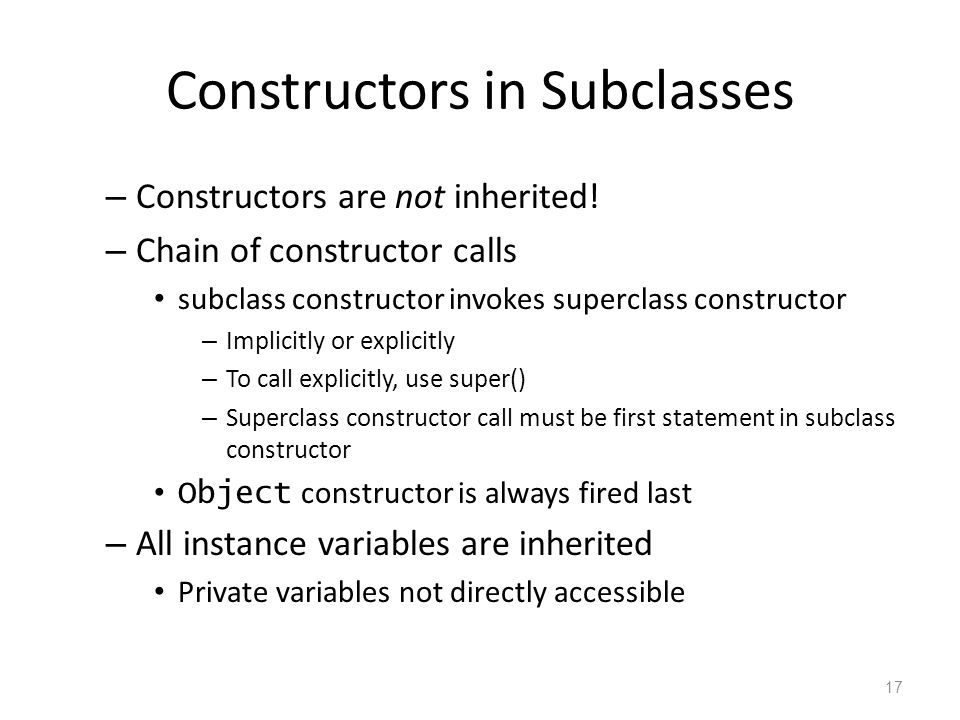 Constructors in Subclasses

– Constructors are not inherited!

– Chain of constructor calls

• subclass constructor invokes superclass constructor

– Implicitly or explicitly

– To call explicitly, use super()

– Superclass constructor call must be first statement in subclass constructor

• Object constructor is always fired last

– All instance variables are inherited

• Private variables not directly accessible

17